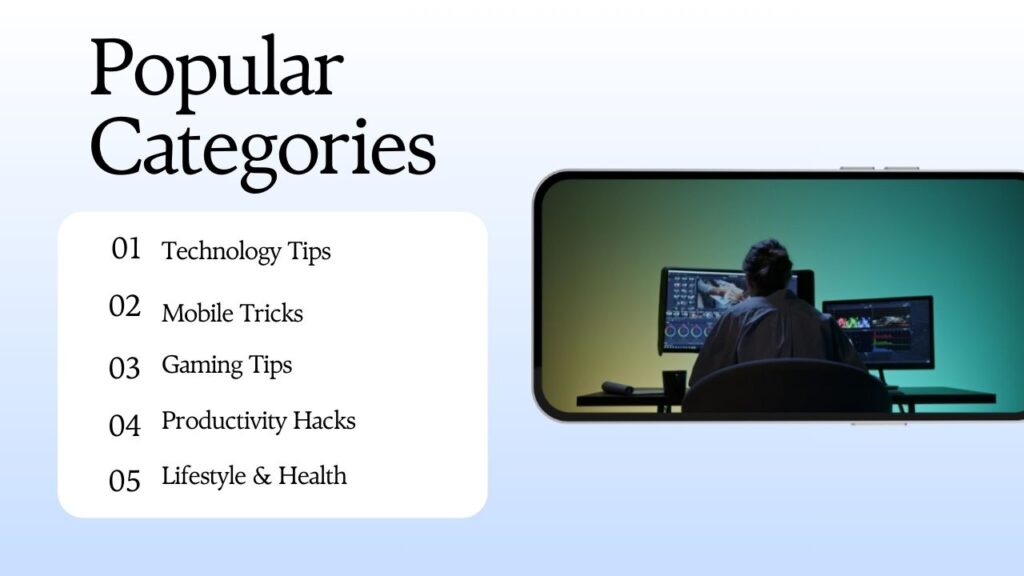 Popular Categories

01 Technology Tips

02 Mobile Tricks

03 Gaming Tips

04 Productivity Hacks

05 Lifestyle & Health